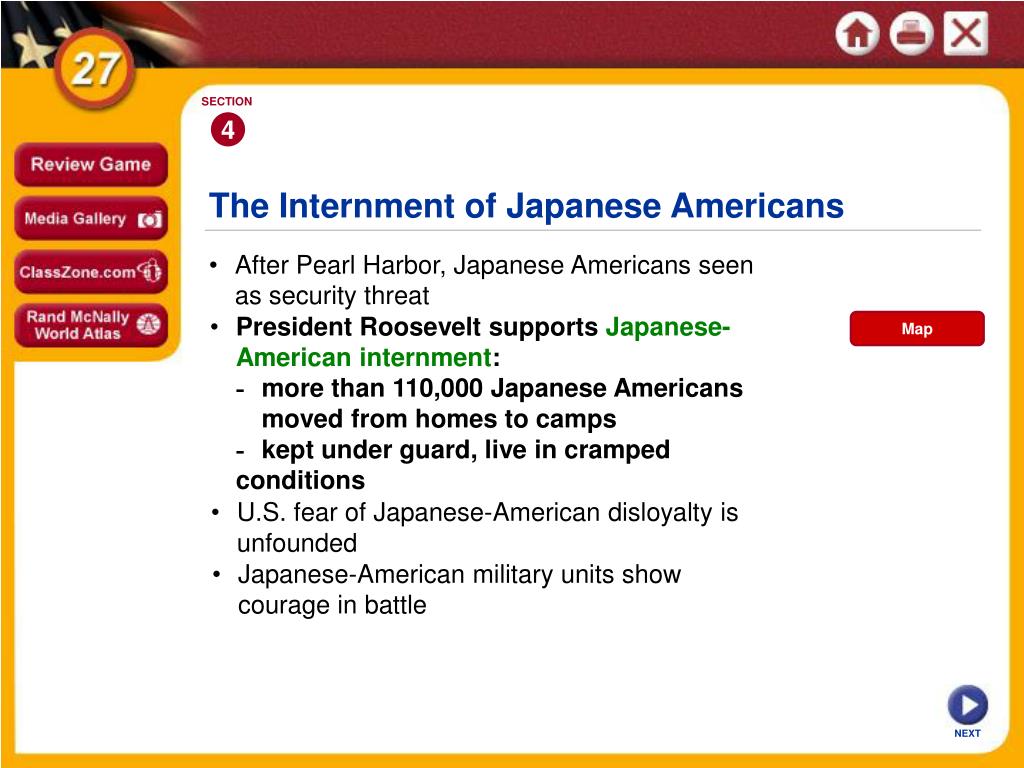 27

Review Game

Media Gallery

ClassZone.com

Rand McNally World Atlas

SECTION
4

The Internment of Japanese Americans

• After Pearl Harbor, Japanese Americans seen as security threat
• President Roosevelt supports Japanese-American internment:
- more than 110,000 Japanese Americans moved from homes to camps
- kept under guard, live in cramped conditions
• U.S. fear of Japanese-American disloyalty is unfounded
• Japanese-American military units show courage in battle

Map

NEXT